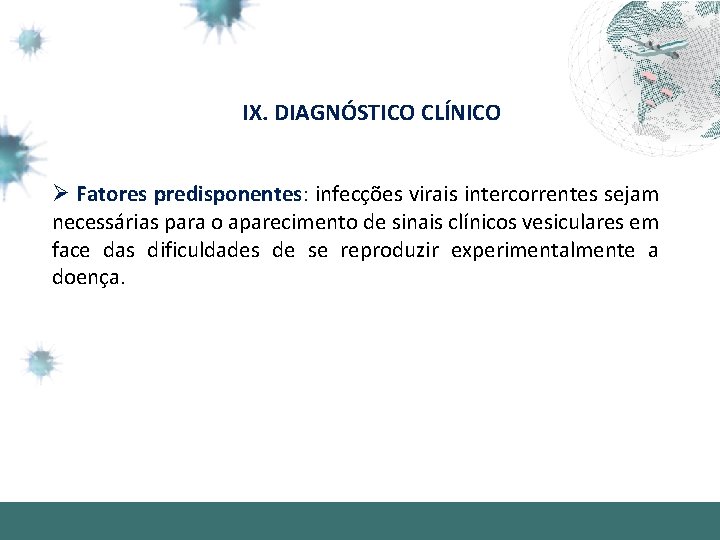 IX. DIAGNÓSTICO CLÍNICO

➢ Fatores predisponentes: infecções virais intercorrentes sejam necessárias para o aparecimento de sinais clínicos vesiculares em face das dificuldades de se reproduzir experimentalmente a doença.